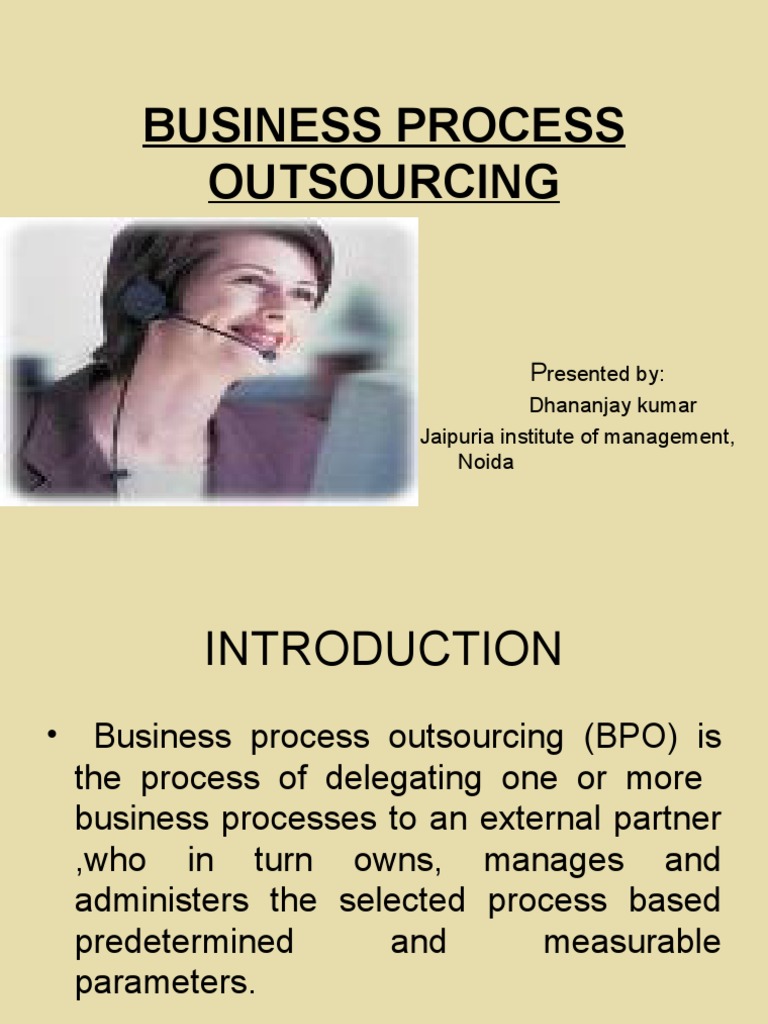 BUSINESS PROCESS OUTSOURCING

Presented by:
Dhananjay kumar
Jaipuria institute of management, Noida

INTRODUCTION

• Business process outsourcing (BPO) is the process of delegating one or more business processes to an external partner ,who in turn owns, manages and administers the selected process based predetermined and measurable parameters.